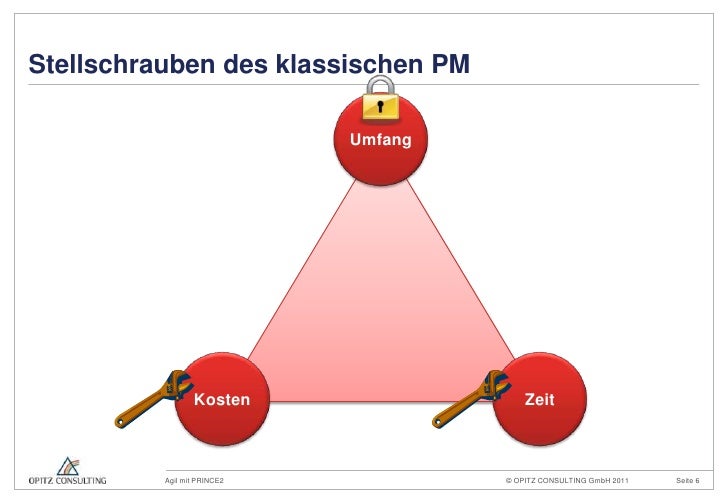 Stellschrauben des klassischen PM

Umfang

Kosten

Zeit

OPITZ CONSULTING

Agil mit PRINCE2

© OPITZ CONSULTING GmbH 2011

Seite 6